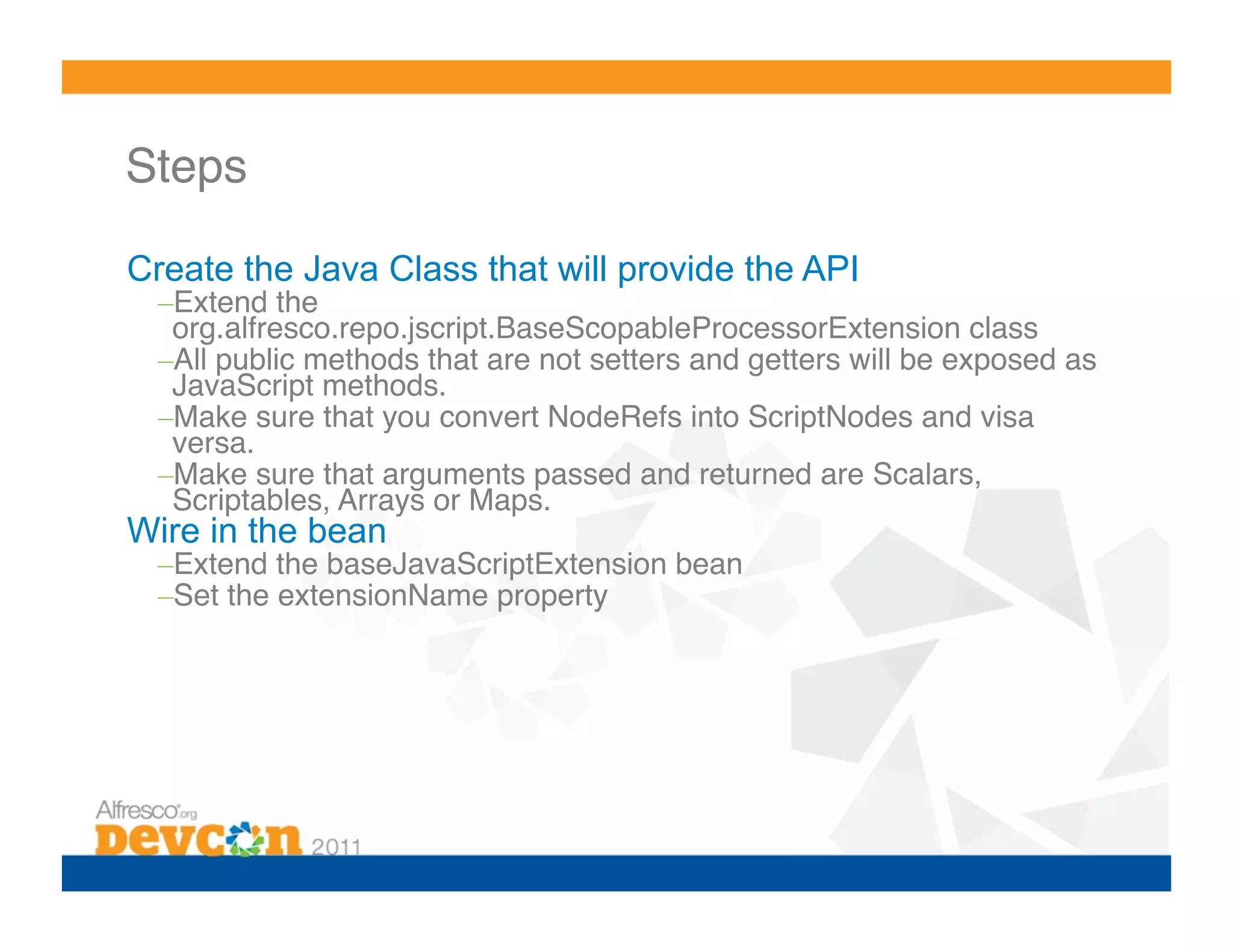 Steps

Create the Java Class that will provide the API
–Extend the org.alfresco.repo.jscript.BaseScopableProcessorExtension class
–All public methods that are not setters and getters will be exposed as JavaScript methods.
–Make sure that you convert NodeRefs into ScriptNodes and visa versa.
–Make sure that arguments passed and returned are Scalars, Scriptables, Arrays or Maps.

Wire in the bean
–Extend the baseJavaScriptExtension bean
–Set the extensionName property

Alfresco.org
Devcon 2011